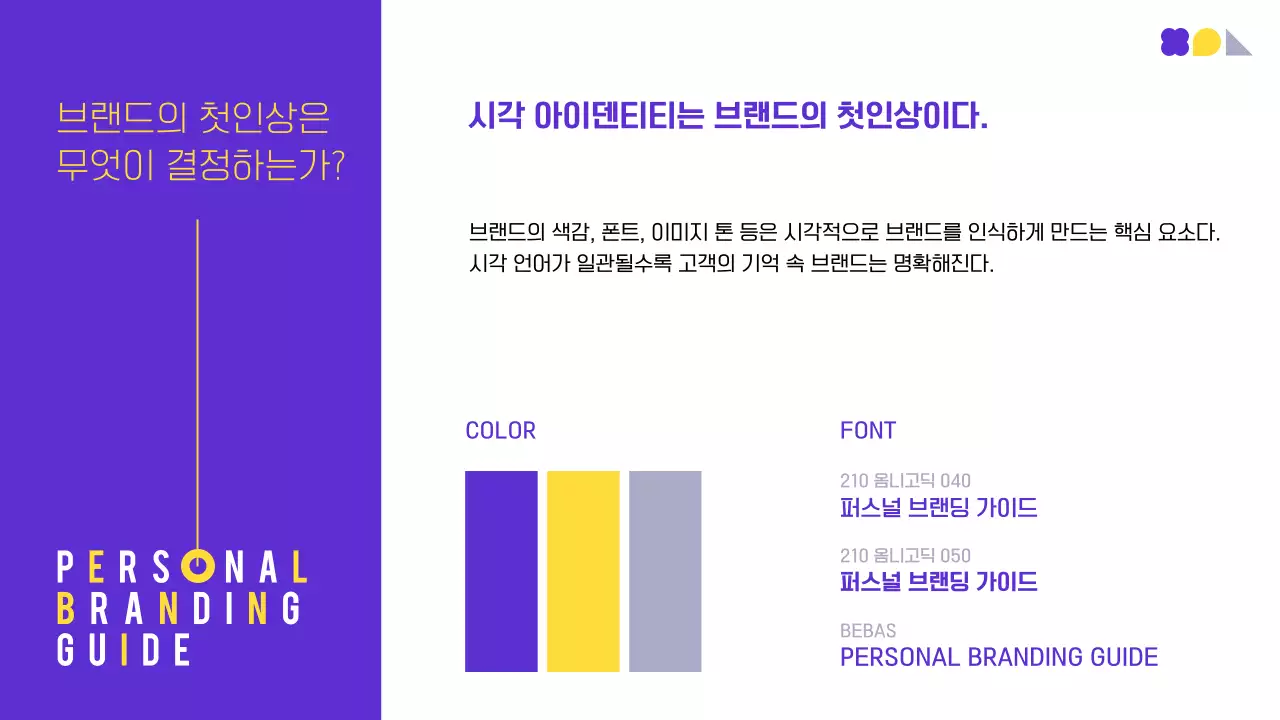 브랜드의 첫인상은 무엇이 결정하는가?

PERSONAL
BRANDING
GUIDE

시각 아이덴티티는 브랜드의 첫인상이다.

브랜드의 색감, 폰트, 이미지 톤 등은 시각적으로 브랜드를 인식하게 만드는 핵심 요소다. 시각 언어가 일관될수록 고객의 기억 속 브랜드는 명확해진다.

COLOR

FONT

210 옴니고딕 040
퍼스널 브랜딩 가이드

210 옴니고딕 050
퍼스널 브랜딩 가이드

BEBAS
PERSONAL BRANDING GUIDE